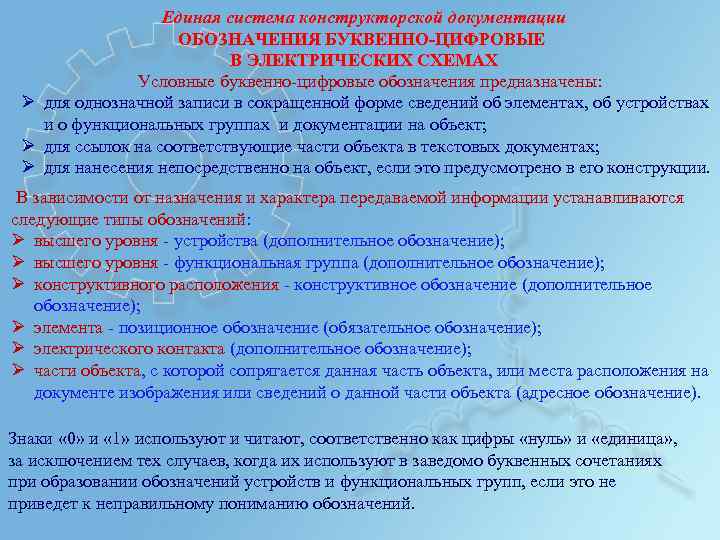 Единая система конструкторской документации
ОБОЗНАЧЕНИЯ БУКВЕННО-ЦИФРОВЫЕ
В ЭЛЕКТРИЧЕСКИХ СХЕМАХ
Условные буквенно-цифровые обозначения предназначены:
➢ для однозначной записи в сокращенной форме сведений об элементах, об устройствах и о функциональных группах и документации на объект;
➢ для ссылок на соответствующие части объекта в текстовых документах;
➢ для нанесения непосредственно на объект, если это предусмотрено в его конструкции.

В зависимости от назначения и характера передаваемой информации устанавливаются следующие типы обозначений:
➢ высшего уровня - устройства (дополнительное обозначение);
➢ высшего уровня - функциональная группа (дополнительное обозначение);
➢ конструктивного расположения - конструктивное обозначение (дополнительное обозначение);
➢ элемента - позиционное обозначение (обязательное обозначение);
➢ электрического контакта (дополнительное обозначение);
➢ части объекта, с которой сопрягается данная часть объекта, или места расположения на документе изображения или сведений о данной части объекта (адресное обозначение).

Знаки «0» и «1» используют и читают, соответственно как цифры «нуль» и «единица», за исключением тех случаев, когда их используют в заведомо буквенных сочетаниях при образовании обозначений устройств и функциональных групп, если это не приведет к неправильному пониманию обозначений.